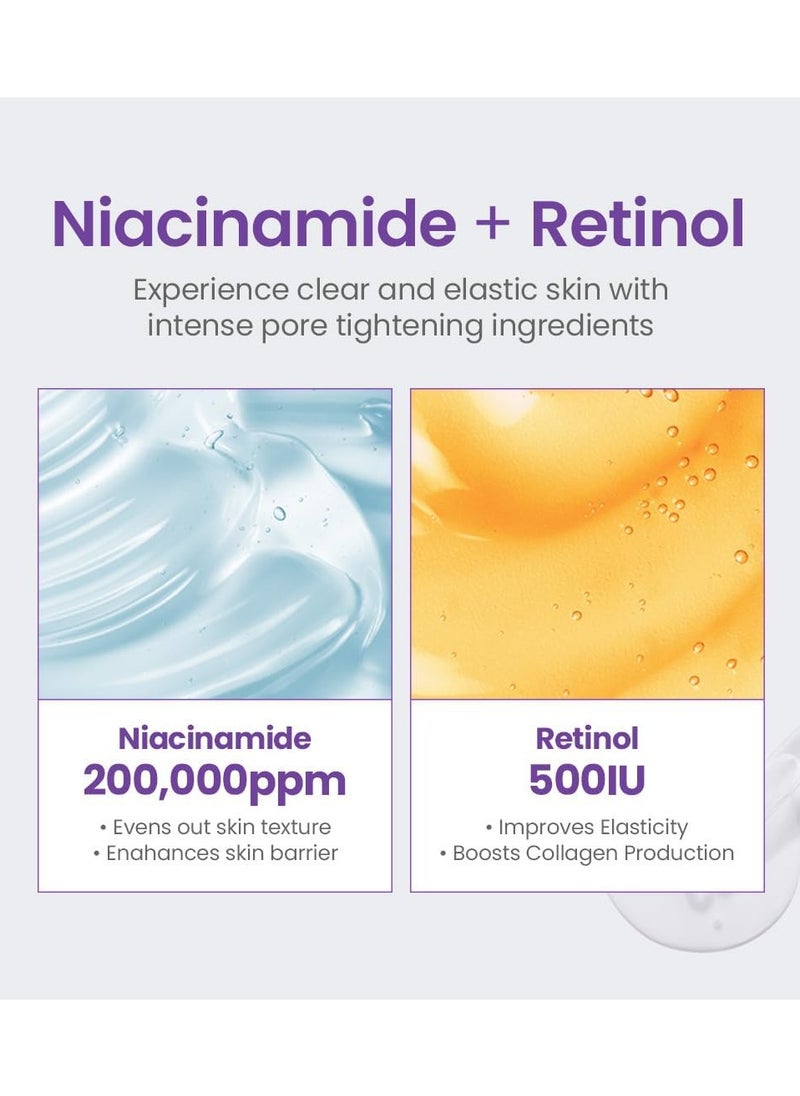 Niacinamide + Retinol

Experience clear and elastic skin with intense pore tightening ingredients

Niacinamide
200,000ppm

• Evens out skin texture
• Enahances skin barrier

Retinol
500IU

• Improves Elasticity
• Boosts Collagen Production